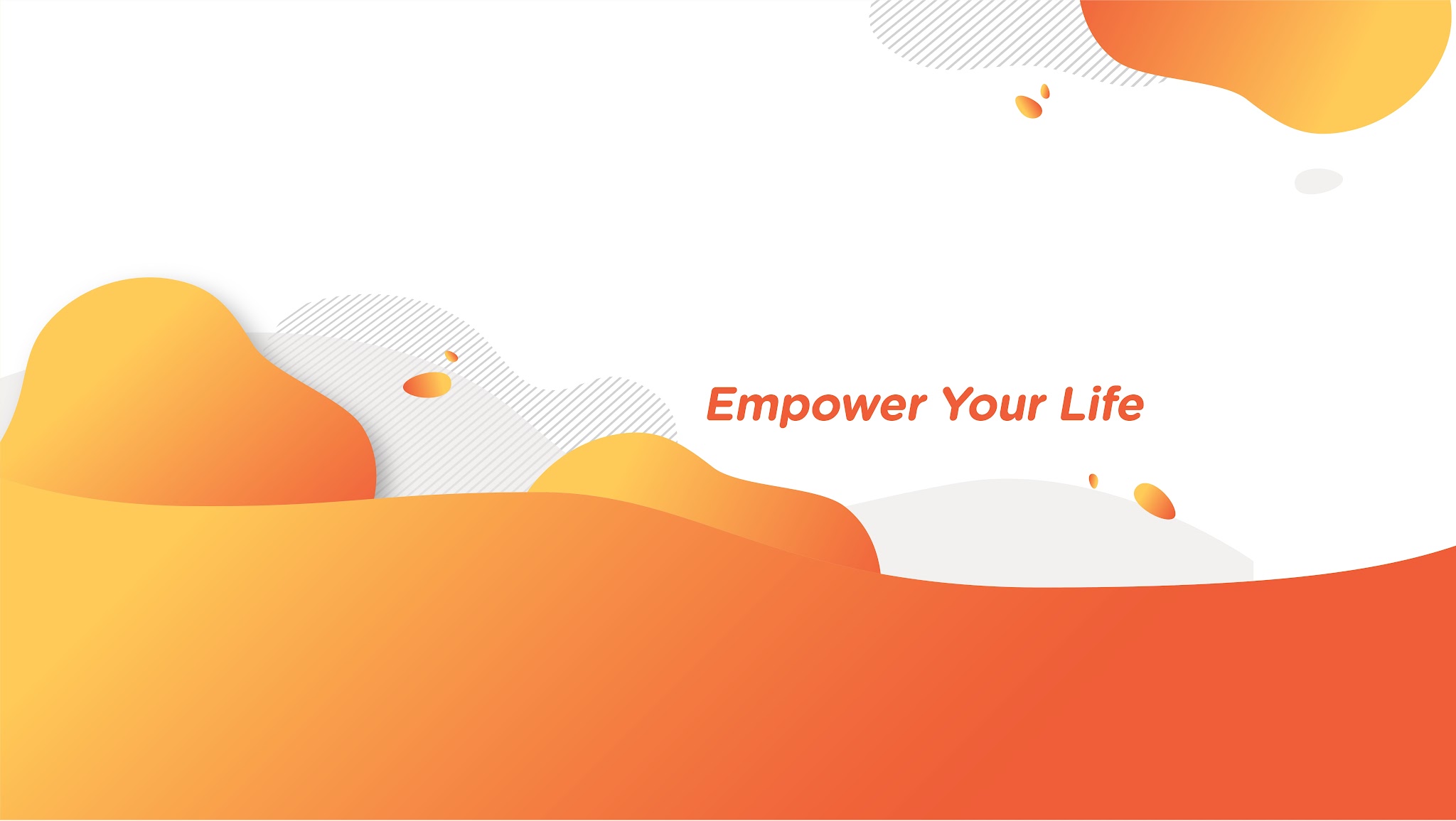 Empower Your Life